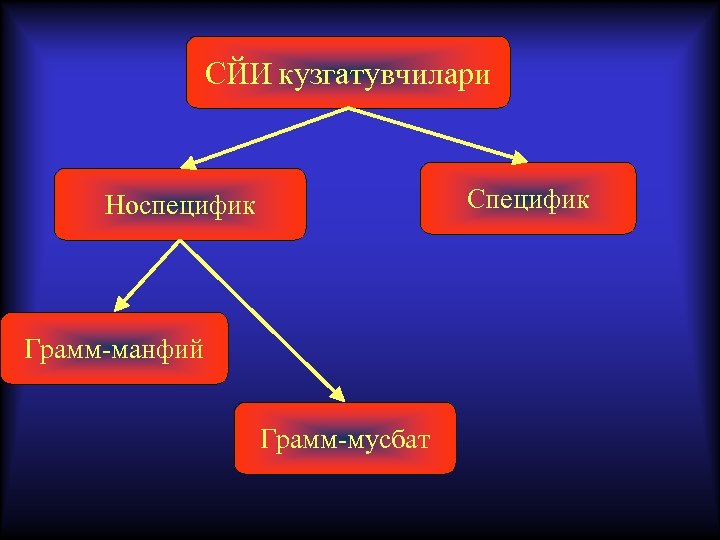 СЙИ кузгатувчилари

Носпецифик

Специфик

Грамм-манфий

Грамм-мусбат